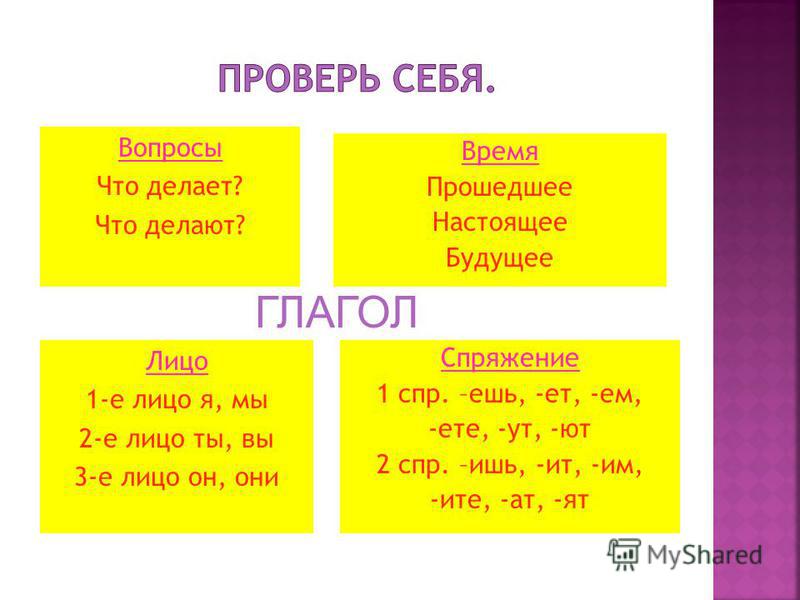 ПРОВЕРЬ СЕБЯ.

Вопросы
Что делает?
Что делают?

Время
Прошедшее
Настоящее
Будущее

ГЛАГОЛ

Лицо
1-е лицо я, мы
2-е лицо ты, вы
3-е лицо он, они

Спряжение
1 спр. –ешь, -ет, -ем, -ете, -ут, -ют
2 спр. –ишь, -ит, -им, -ите, -ат, -ят

MyShared